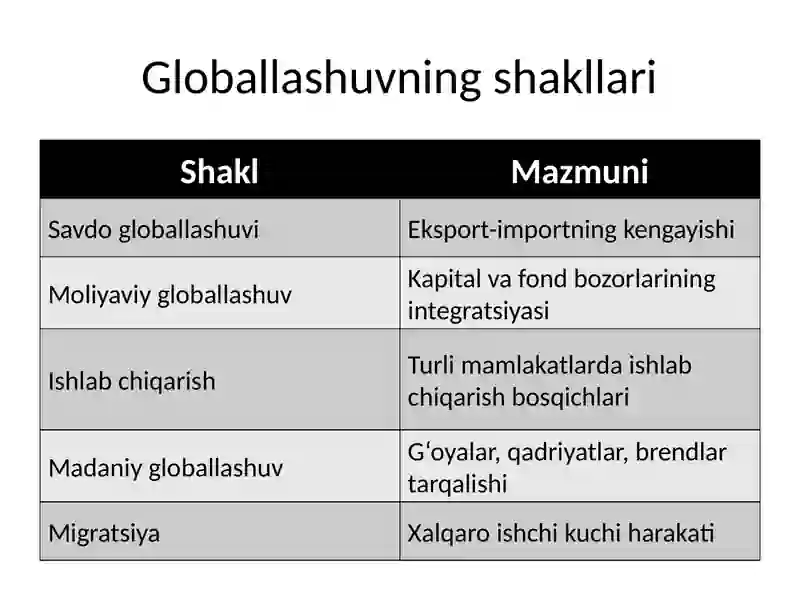 Globallashuvning shakllari

| Shakl | Mazmuni |
|---|---|
| Savdo globallashuvi | Eksport-importning kengayishi |
| Moliyaviy globallashuv | Kapital va fond bozorlarining integratsiyasi |
| Ishlab chiqarish | Turli mamlakatlarda ishlab chiqarish bosqichlari |
| Madaniy globallashuv | G‘oyalar, qadriyatlar, brendlar tarqalishi |
| Migratsiya | Xalqaro ishchi kuchi harakati |